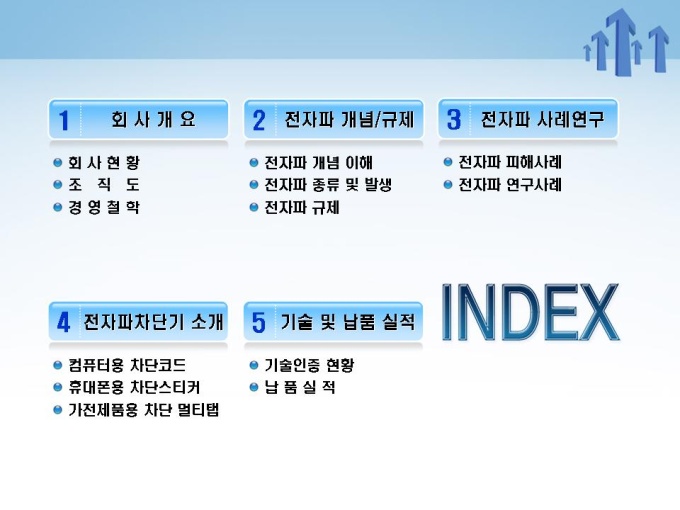 1 회 사 개 요

회 사 현 황
조 직 도
경 영 철 학

2 전자파 개념/규제

전자파 개념 이해
전자파 종류 및 발생
전자파 규제

3 전자파 사례연구

전자파 피해사례
전자파 연구사례

4 전자파차단기 소개

컴퓨터용 차단코드
휴대폰용 차단스티커
가전제품용 차단 멀티탭

5 기술 및 납품 실적

기술인증 현황
납 품 실 적

INDEX